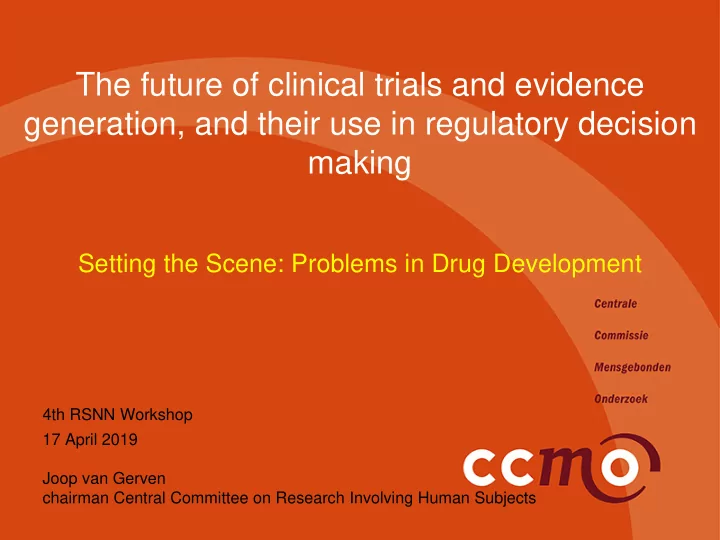 The future of clinical trials and evidence generation, and their use in regulatory decision making

Setting the Scene: Problems in Drug Development

Centrale
Commissie
Mensgebonden
Onderzoek

4th RSNN Workshop
17 April 2019

Joop van Gerven
chairman Central Committee on Research Involving Human Subjects

ccmo